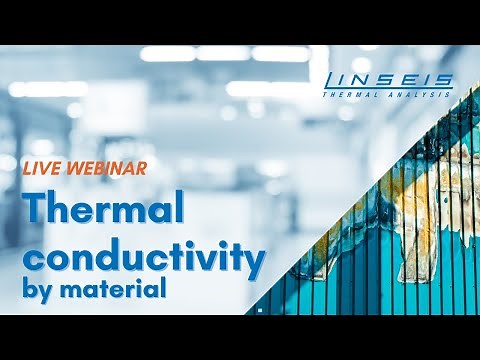 LINSEIS
THERMAL ANALYSIS

LIVE WEBINAR
Thermal conductivity by material